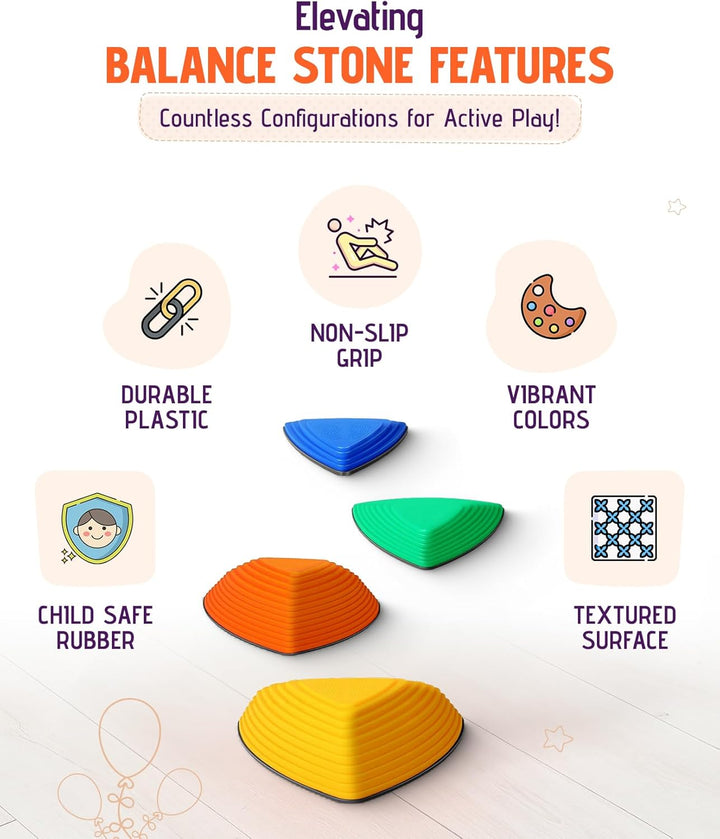 Elevating
BALANCE STONE FEATURES
Countless Configurations for Active Play!

NON-SLIP GRIP

DURABLE PLASTIC

VIBRANT COLORS

CHILD SAFE RUBBER

TEXTURED SURFACE